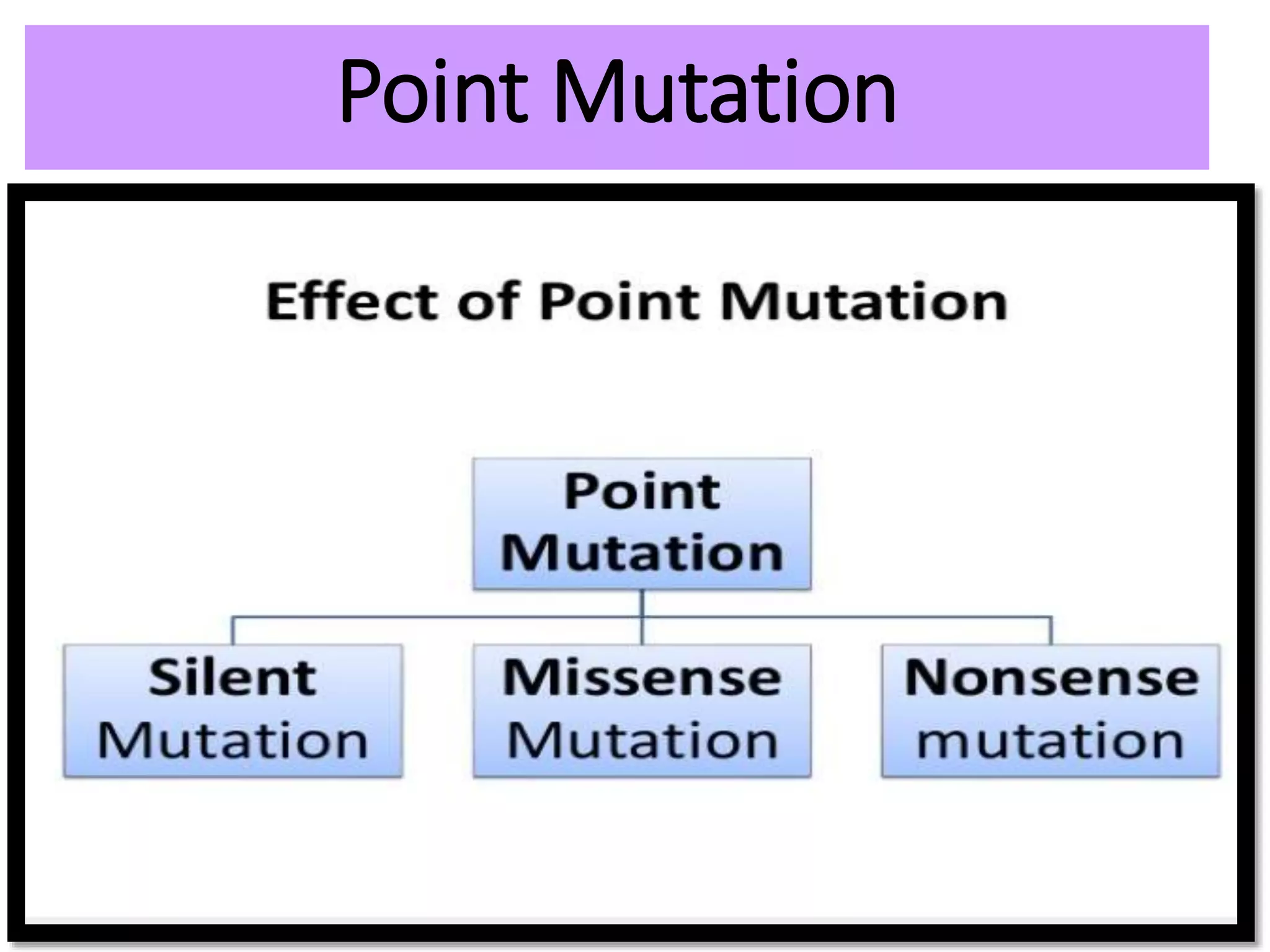 Point Mutation

Effect of Point Mutation

Point Mutation

Silent Mutation

Missense Mutation

Nonsense mutation